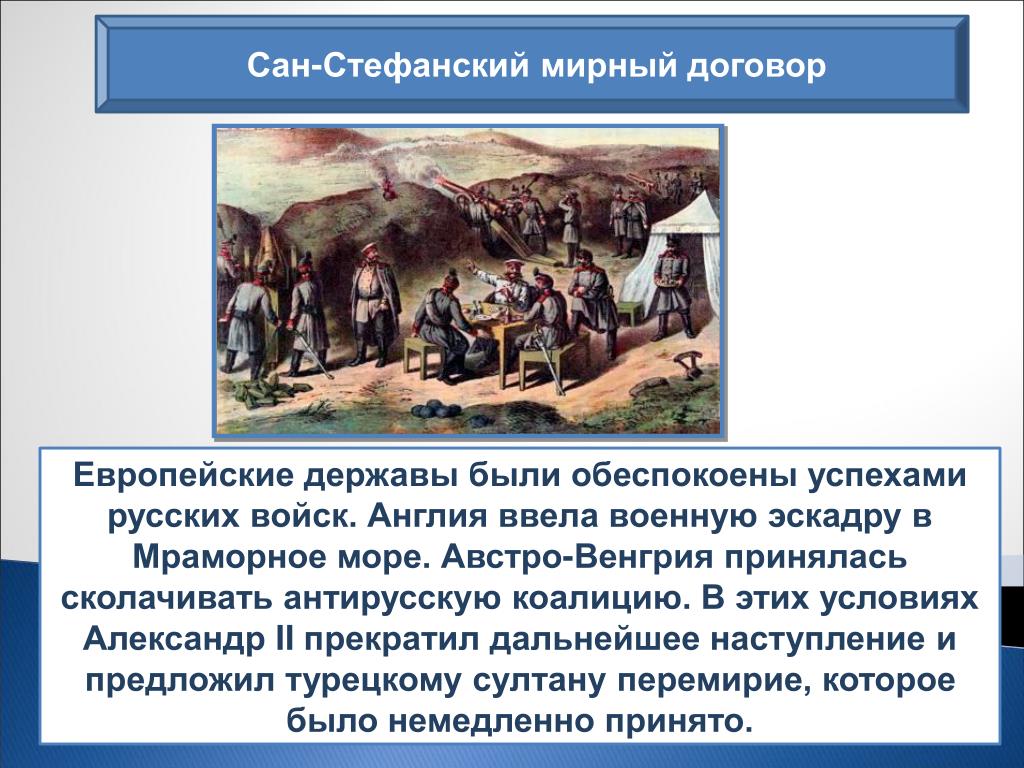 Сан-Стефанский мирный договор

Европейские державы были обеспокоены успехами русских войск. Англия ввела военную эскадру в Мраморное море. Австро-Венгрия принялась сколачивать антирусскую коалицию. В этих условиях Александр II прекратил дальнейшее наступление и предложил турецкому султану перемирие, которое было немедленно принято.